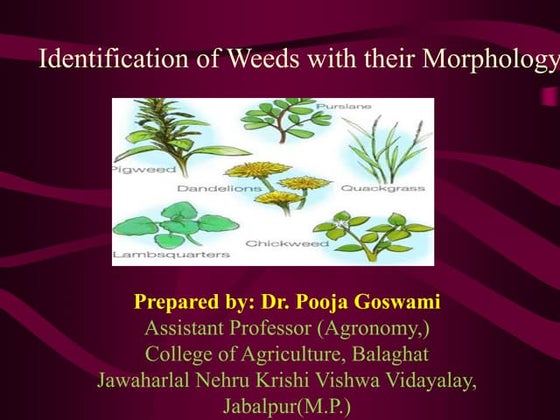 Identification of Weeds with their Morphology

Purslane
Pigweed
Dandelions
Quackgrass
Lambsquarters
Chickweed

Prepared by: Dr. Pooja Goswami
Assistant Professor (Agronomy,)
College of Agriculture, Balaghat
Jawaharlal Nehru Krishi Vishwa Vidayalay, Jabalpur(M.P.)